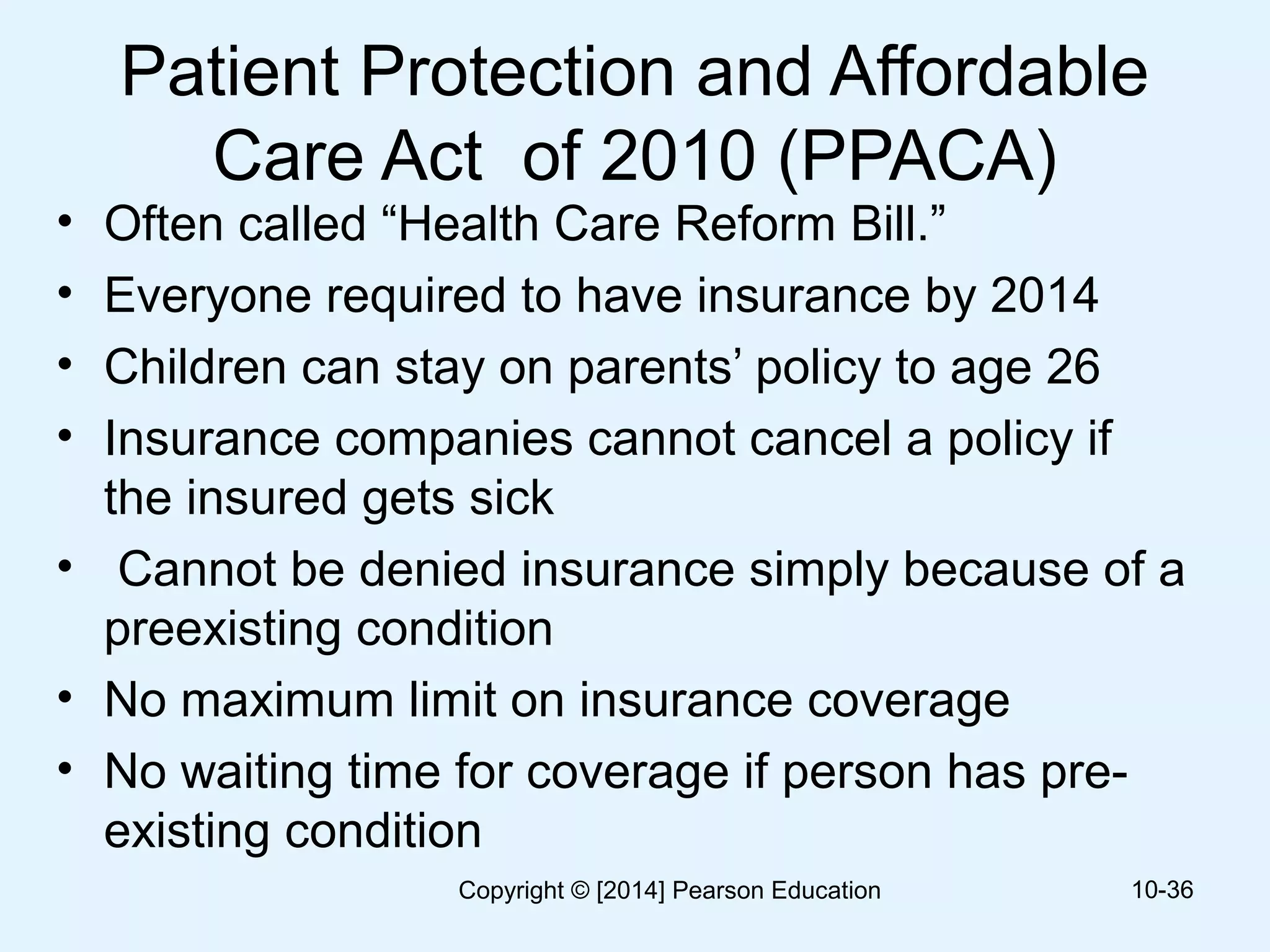 Patient Protection and Affordable Care Act of 2010 (PPACA)

• Often called “Health Care Reform Bill.”
• Everyone required to have insurance by 2014
• Children can stay on parents’ policy to age 26
• Insurance companies cannot cancel a policy if the insured gets sick
• Cannot be denied insurance simply because of a preexisting condition
• No maximum limit on insurance coverage
• No waiting time for coverage if person has pre-existing condition

Copyright © [2014] Pearson Education

10-36